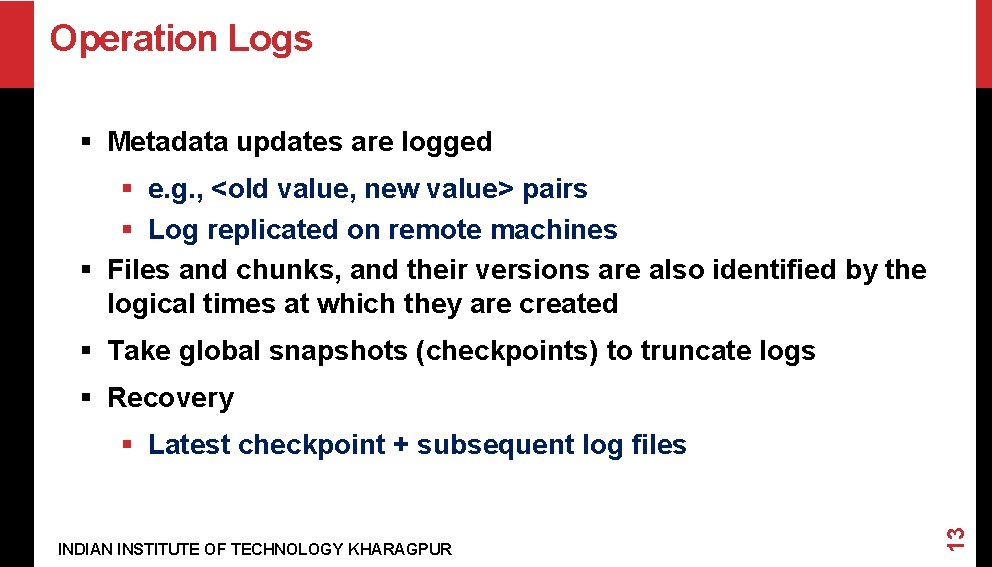 Operation Logs

▪ Metadata updates are logged
  ▪ e.g., <old value, new value> pairs
  ▪ Log replicated on remote machines
▪ Files and chunks, and their versions are also identified by the logical times at which they are created
▪ Take global snapshots (checkpoints) to truncate logs
▪ Recovery
  ▪ Latest checkpoint + subsequent log files

INDIAN INSTITUTE OF TECHNOLOGY KHARAGPUR

13